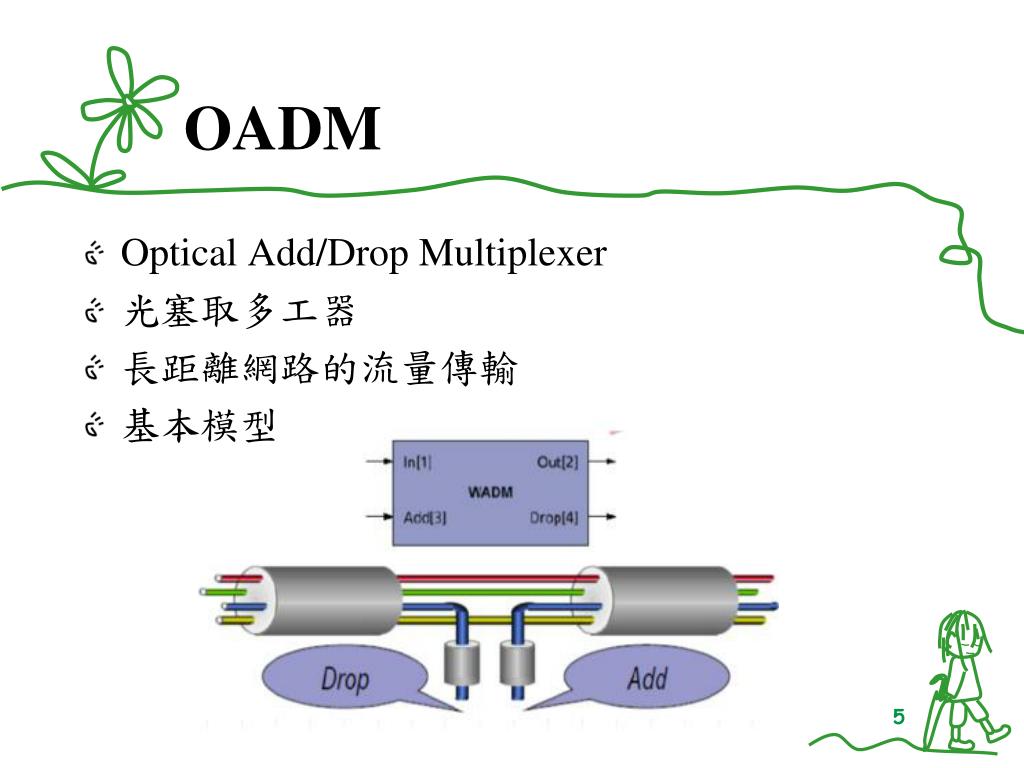 OADM

Optical Add/Drop Multiplexer

光塞取多工器

長距離網路的流量傳輸

基本模型

In[1]

Out[2]

WADM

Add[3]

Drop[4]

Drop

Add

5